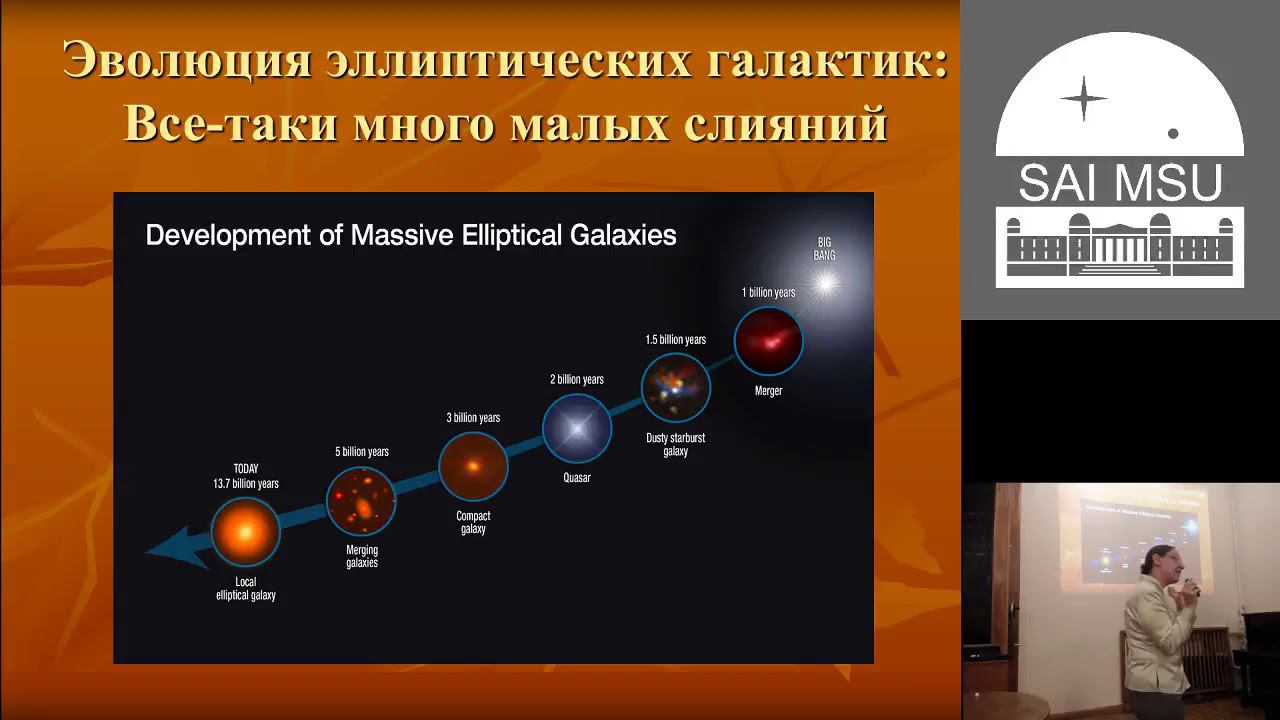 Эволюция эллиптических галактик: Все-таки много малых слияний

Development of Massive Elliptical Galaxies

BIG BANG

1 billion years
Merger

1.5 billion years
Dusty starburst galaxy

2 billion years
Quasar

3 billion years
Compact galaxy

5 billion years
Merging galaxies

TODAY
13.7 billion years
Local elliptical galaxy

SAI MSU